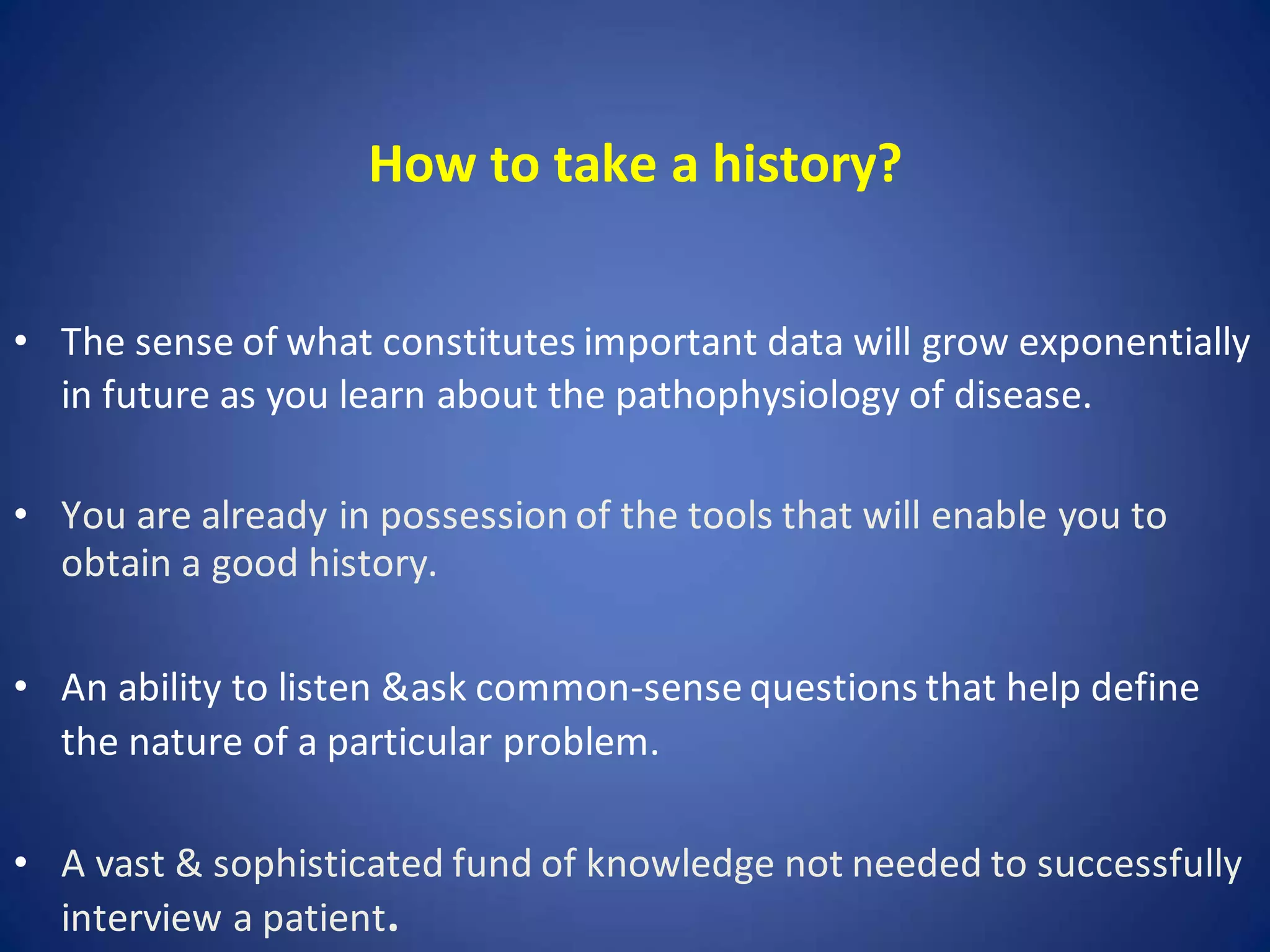 How to take a history?

• The sense of what constitutes important data will grow exponentially in future as you learn about the pathophysiology of disease.

• You are already in possession of the tools that will enable you to obtain a good history.

• An ability to listen &ask common-sense questions that help define the nature of a particular problem.

• A vast & sophisticated fund of knowledge not needed to successfully interview a patient.